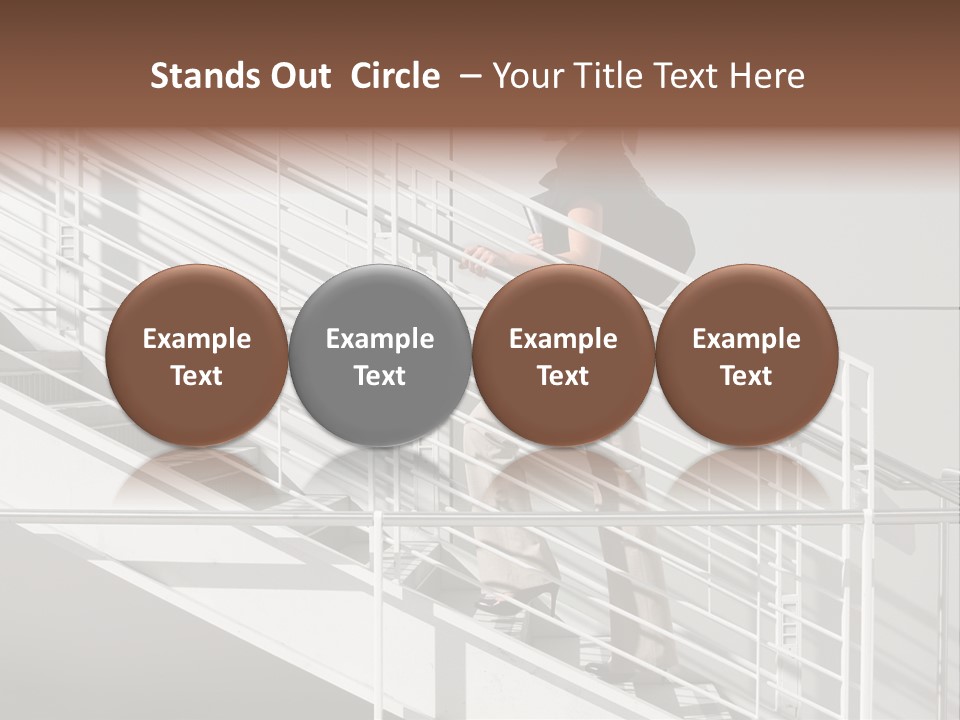 Stands Out Circle – Your Title Text Here

Example Text

Example Text

Example Text

Example Text